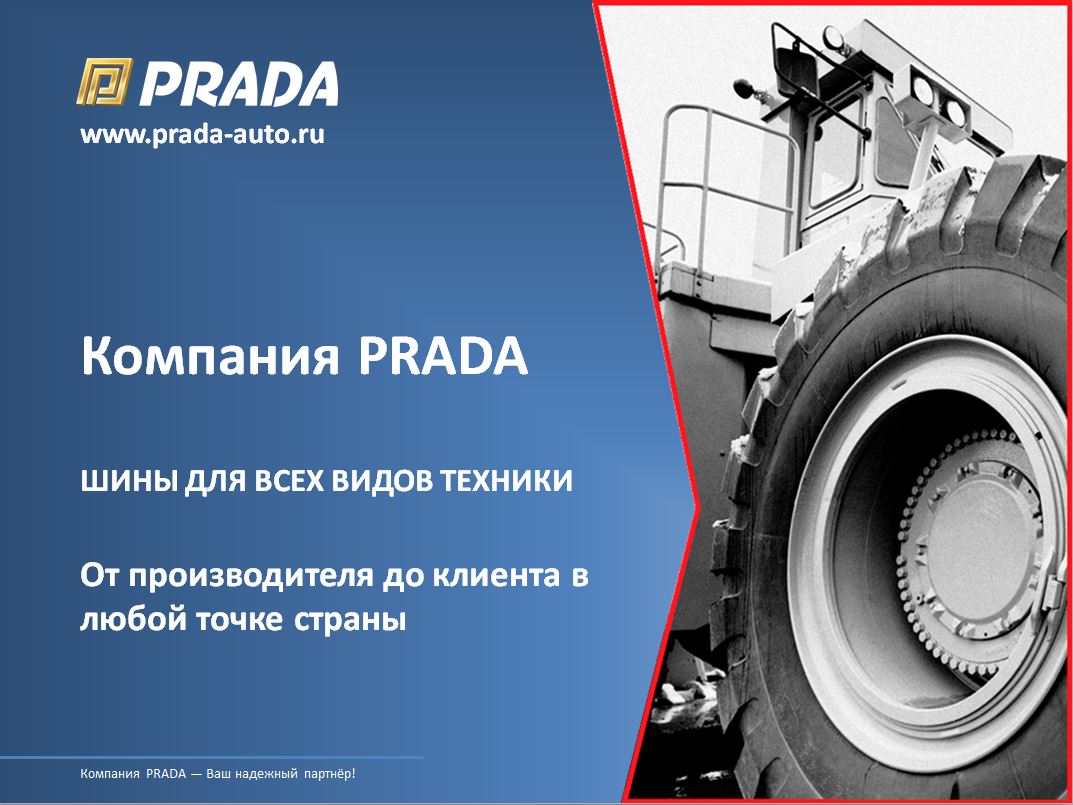 PRADA
www.prada-auto.ru

Компания PRADA

ШИНЫ ДЛЯ ВСЕХ ВИДОВ ТЕХНИКИ

От производителя до клиента в любой точке страны

Компания PRADA — Ваш надежный партнёр!